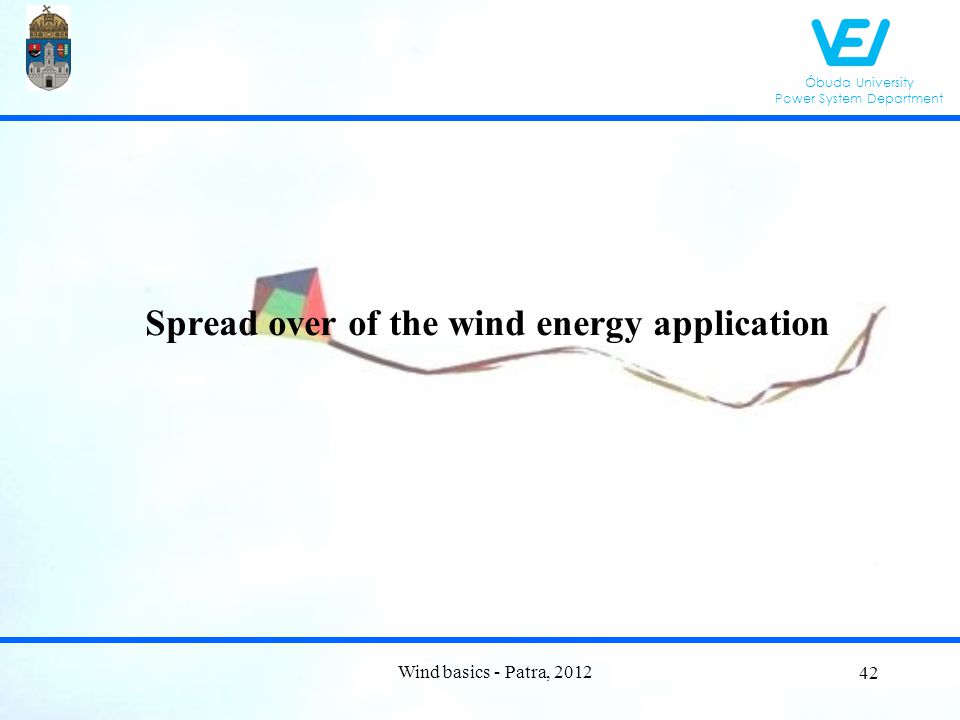 VEI
Óbuda University
Power System Department

Spread over of the wind energy application

Wind basics - Patra, 2012

42